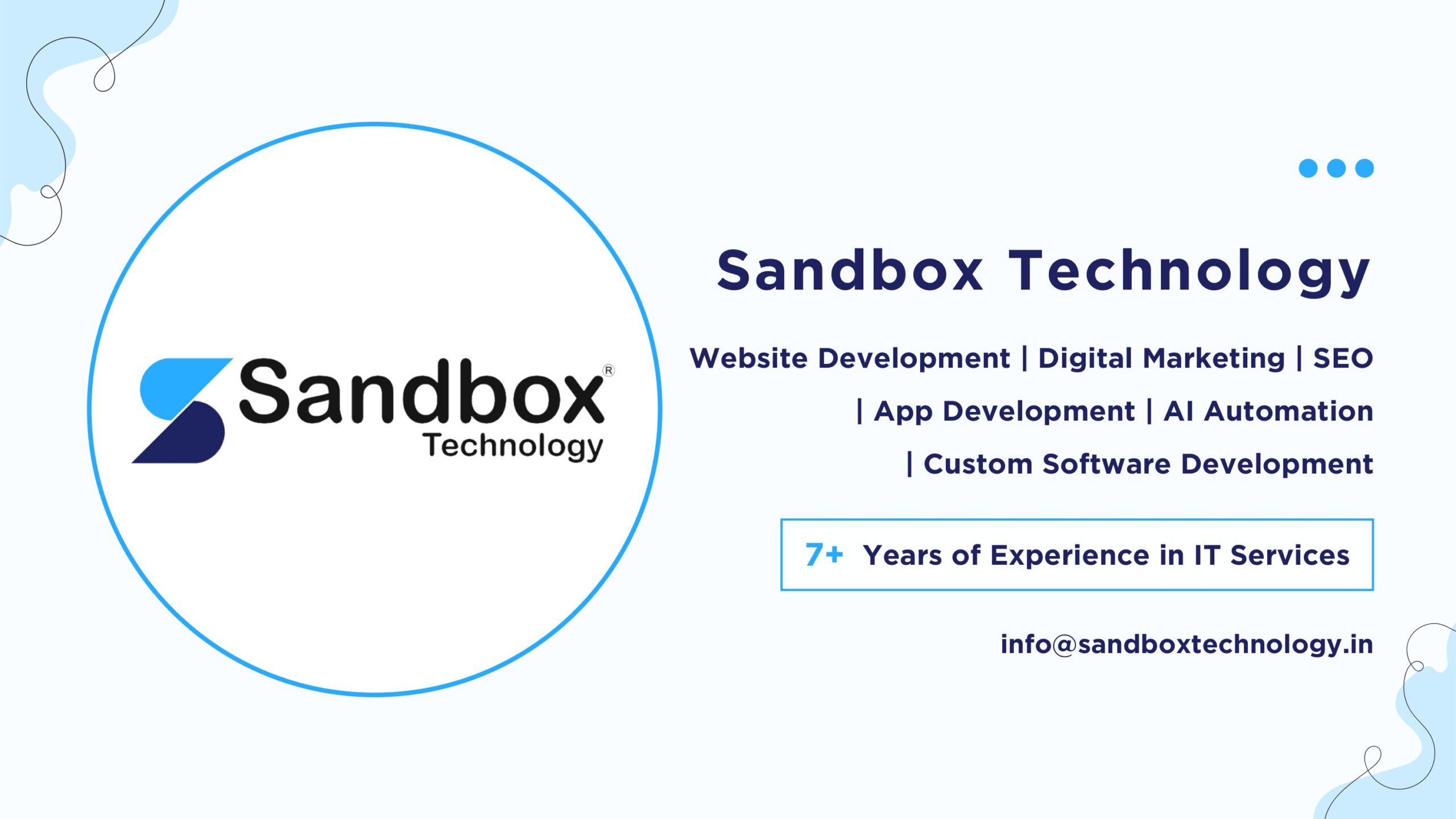 Sandbox®
Technology

Sandbox Technology

Website Development | Digital Marketing | SEO | App Development | AI Automation | Custom Software Development

7+ Years of Experience in IT Services

info@sandboxtechnology.in